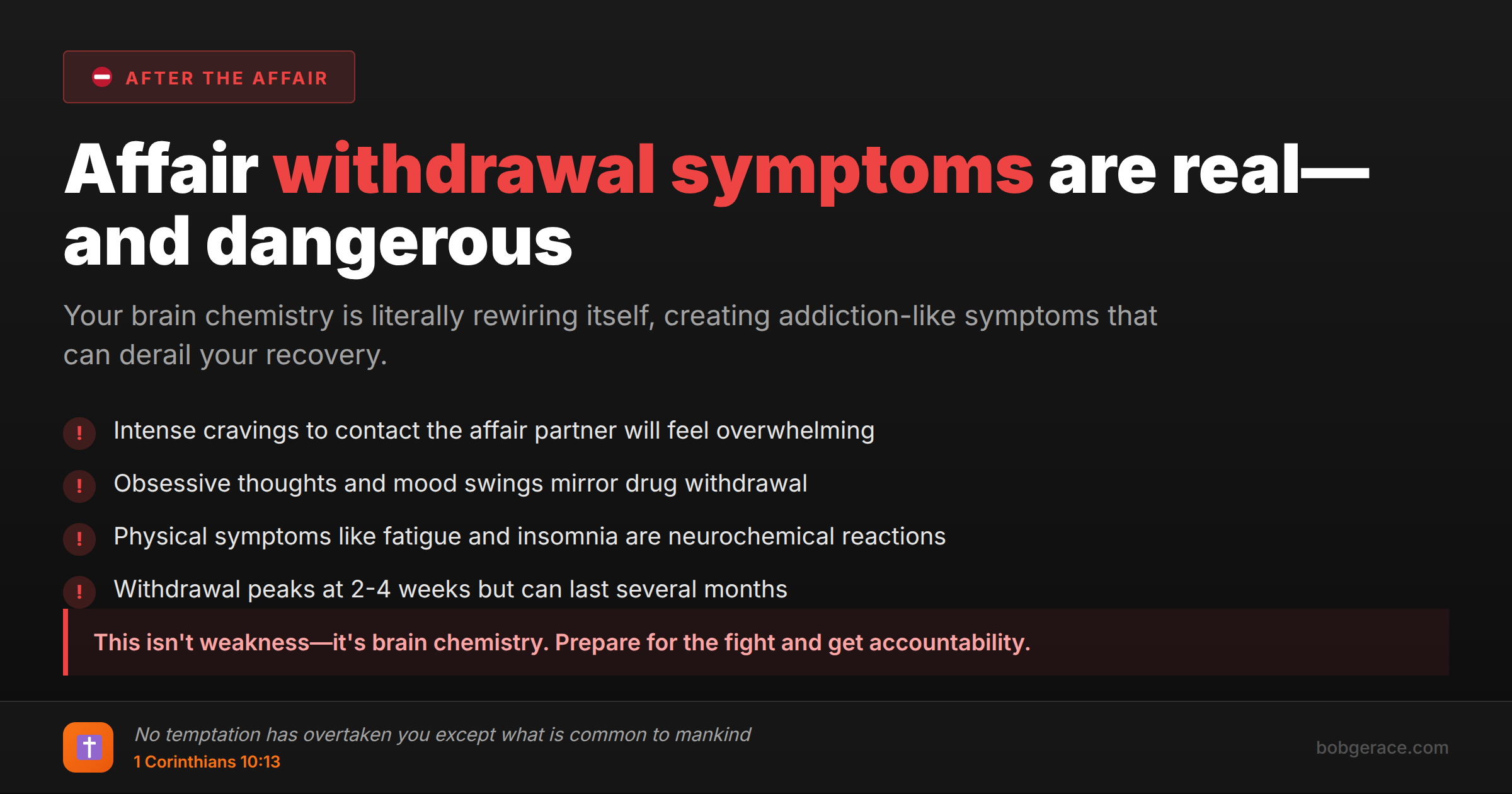 AFTER THE AFFAIR

Affair withdrawal symptoms are real—and dangerous

Your brain chemistry is literally rewiring itself, creating addiction-like symptoms that can derail your recovery.

! Intense cravings to contact the affair partner will feel overwhelming

! Obsessive thoughts and mood swings mirror drug withdrawal

! Physical symptoms like fatigue and insomnia are neurochemical reactions

! Withdrawal peaks at 2-4 weeks but can last several months

This isn't weakness—it's brain chemistry. Prepare for the fight and get accountability.

No temptation has overtaken you except what is common to mankind
1 Corinthians 10:13

bobgerace.com